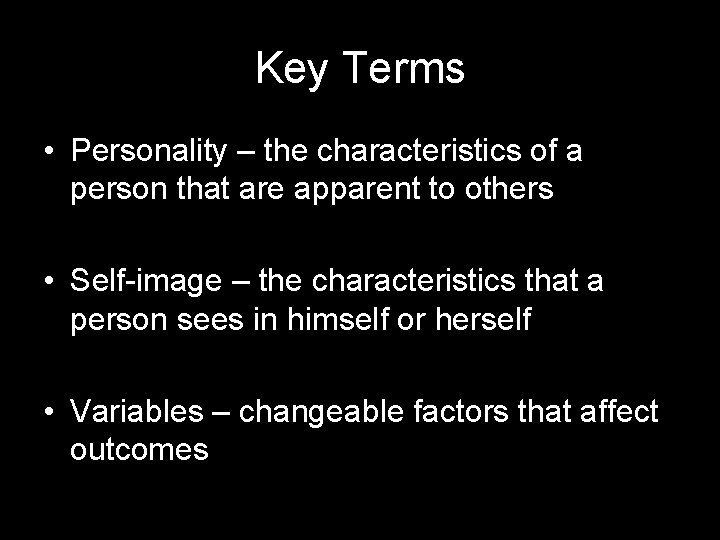 Key Terms

• Personality – the characteristics of a person that are apparent to others

• Self-image – the characteristics that a person sees in himself or herself

• Variables – changeable factors that affect outcomes